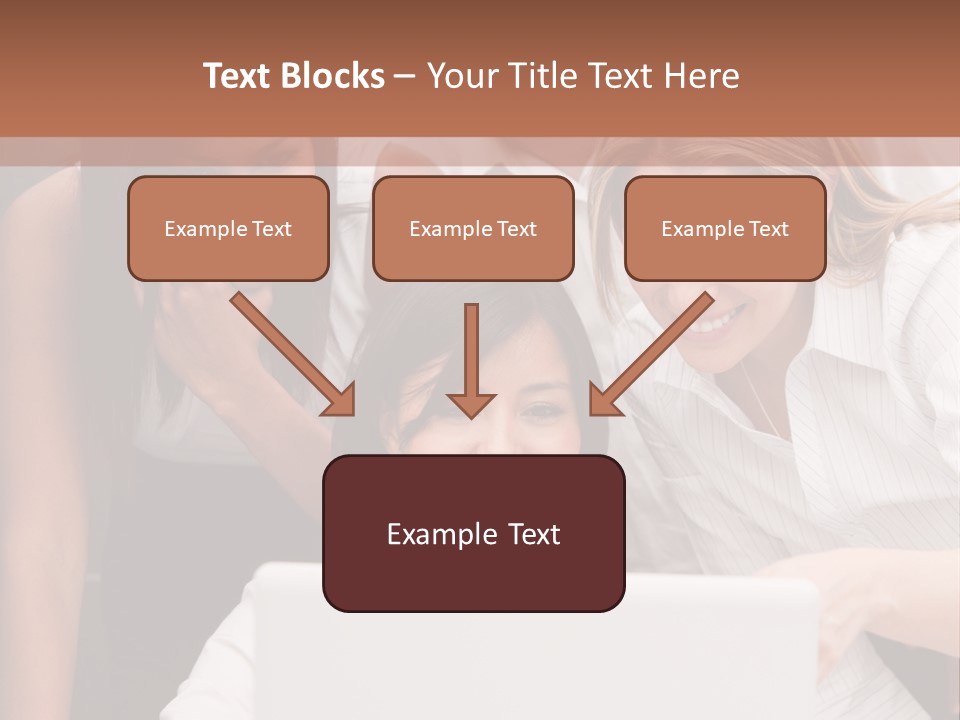 Text Blocks – Your Title Text Here

Example Text

Example Text

Example Text

Example Text